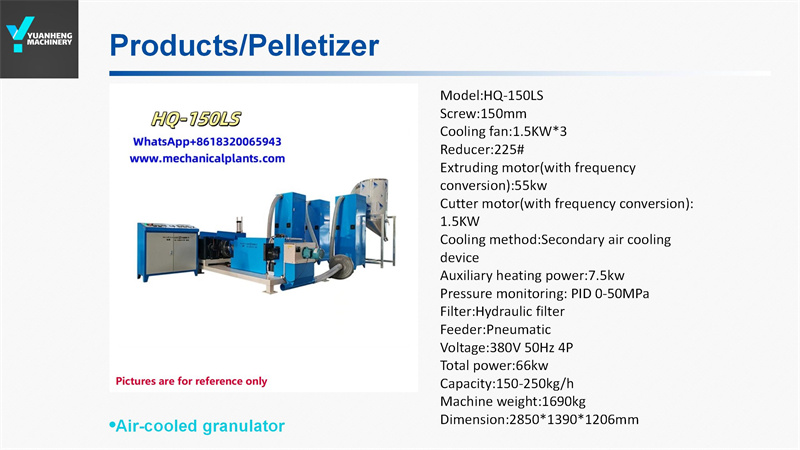 YUANHENG MACHINERY

Products/Pelletizer

HQ-150LS

WhatsApp+8618320065943

www.mechanicalplants.com

Pictures are for reference only

•Air-cooled granulator

Model:HQ-150LS
Screw:150mm
Cooling fan:1.5KW*3
Reducer:225#
Extruding motor(with frequency conversion):55kw
Cutter motor(with frequency conversion): 1.5KW
Cooling method:Secondary air cooling device
Auxiliary heating power:7.5kw
Pressure monitoring: PID 0-50MPa
Filter:Hydraulic filter
Feeder:Pneumatic
Voltage:380V 50Hz 4P
Total power:66kw
Capacity:150-250kg/h
Machine weight:1690kg
Dimension:2850*1390*1206mm